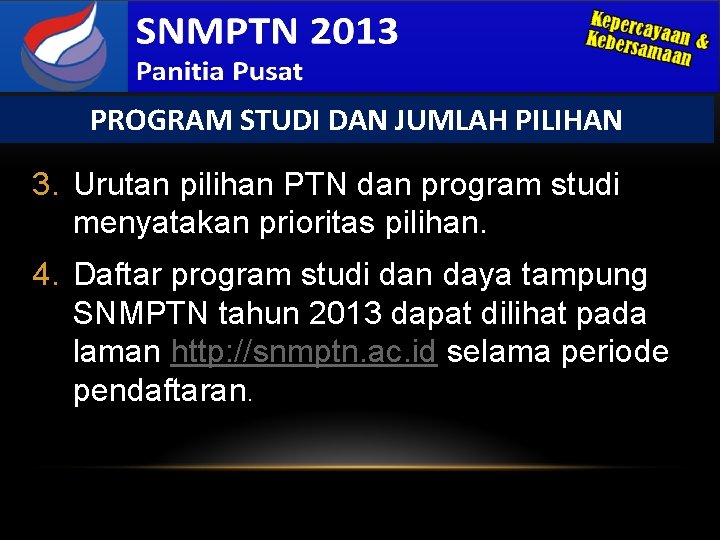 SNMPTN 2013
Panitia Pusat

Kepercayaan & Kebersamaan

PROGRAM STUDI DAN JUMLAH PILIHAN

3. Urutan pilihan PTN dan program studi menyatakan prioritas pilihan.

4. Daftar program studi dan daya tampung SNMPTN tahun 2013 dapat dilihat pada laman http://snmptn.ac.id selama periode pendaftaran.